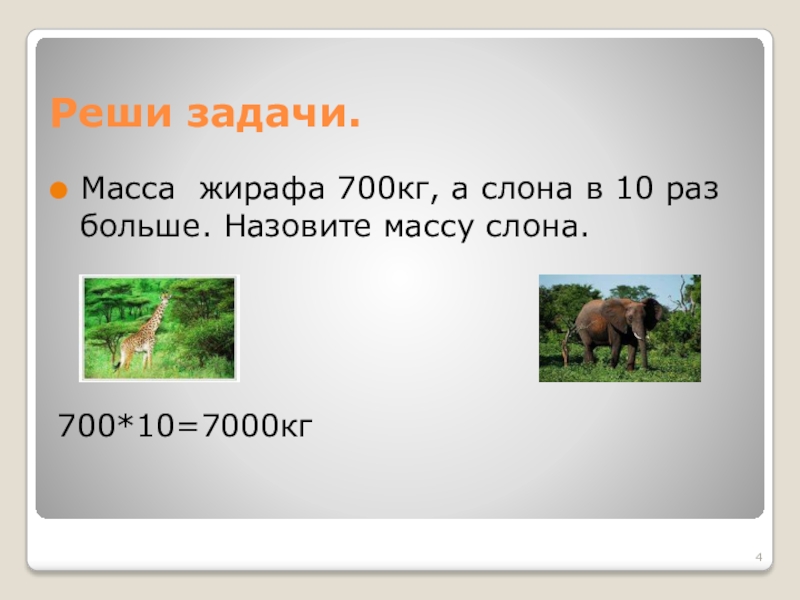 Реши задачи.

Масса жирафа 700кг, а слона в 10 раз больше. Назовите массу слона.

700*10=7000кг

4